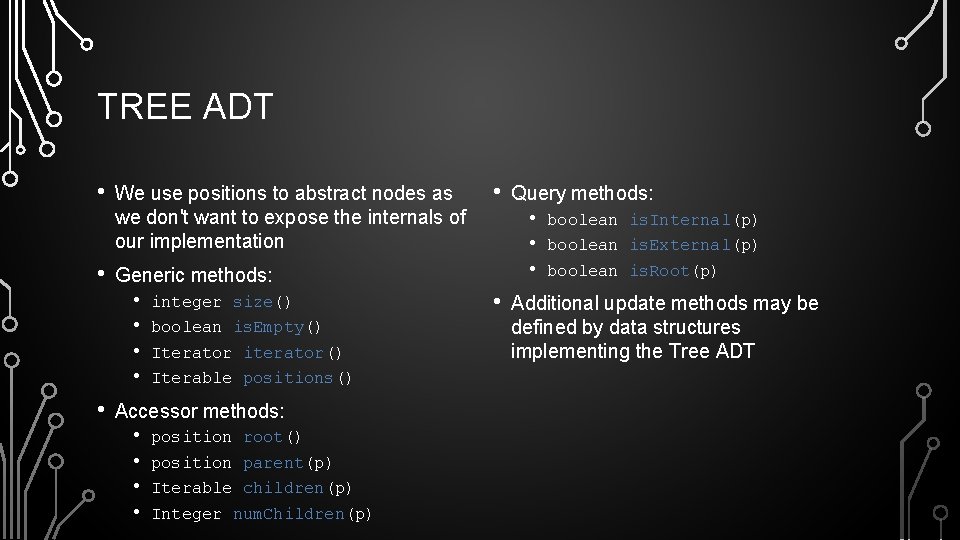 TREE ADT

• We use positions to abstract nodes as we don't want to expose the internals of our implementation

• Generic methods:
  • integer size()
  • boolean isEmpty()
  • Iterator iterator()
  • Iterable positions()

• Accessor methods:
  • position root()
  • position parent(p)
  • Iterable children(p)
  • Integer numChildren(p)

• Query methods:
  • boolean isInternal(p)
  • boolean isExternal(p)
  • boolean isRoot(p)

• Additional update methods may be defined by data structures implementing the Tree ADT